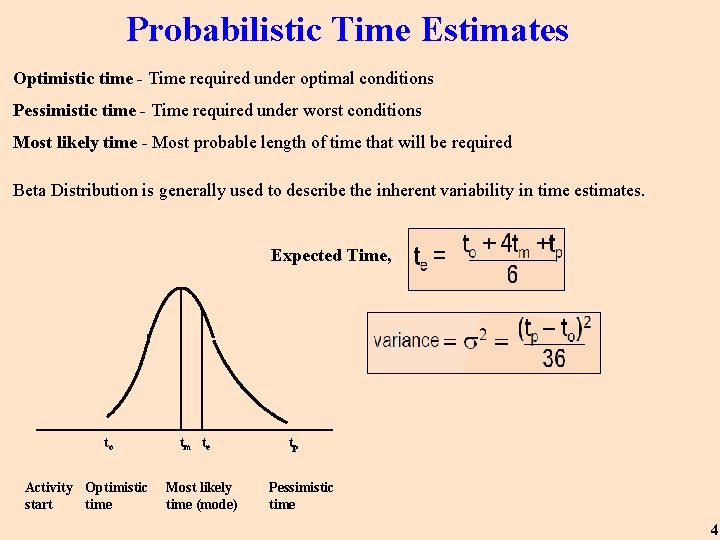 Probabilistic Time Estimates

Optimistic time - Time required under optimal conditions

Pessimistic time - Time required under worst conditions

Most likely time - Most probable length of time that will be required

Beta Distribution is generally used to describe the inherent variability in time estimates.

Expected Time, $t_e = \frac{t_o + 4t_m + t_p}{6}$

$\text{variance} = \sigma^2 = \frac{(t_p - t_o)^2}{36}$

$t_o$ $t_m$ $t_e$ $t_p$

Activity start

Optimistic time

Most likely time (mode)

Pessimistic time

4